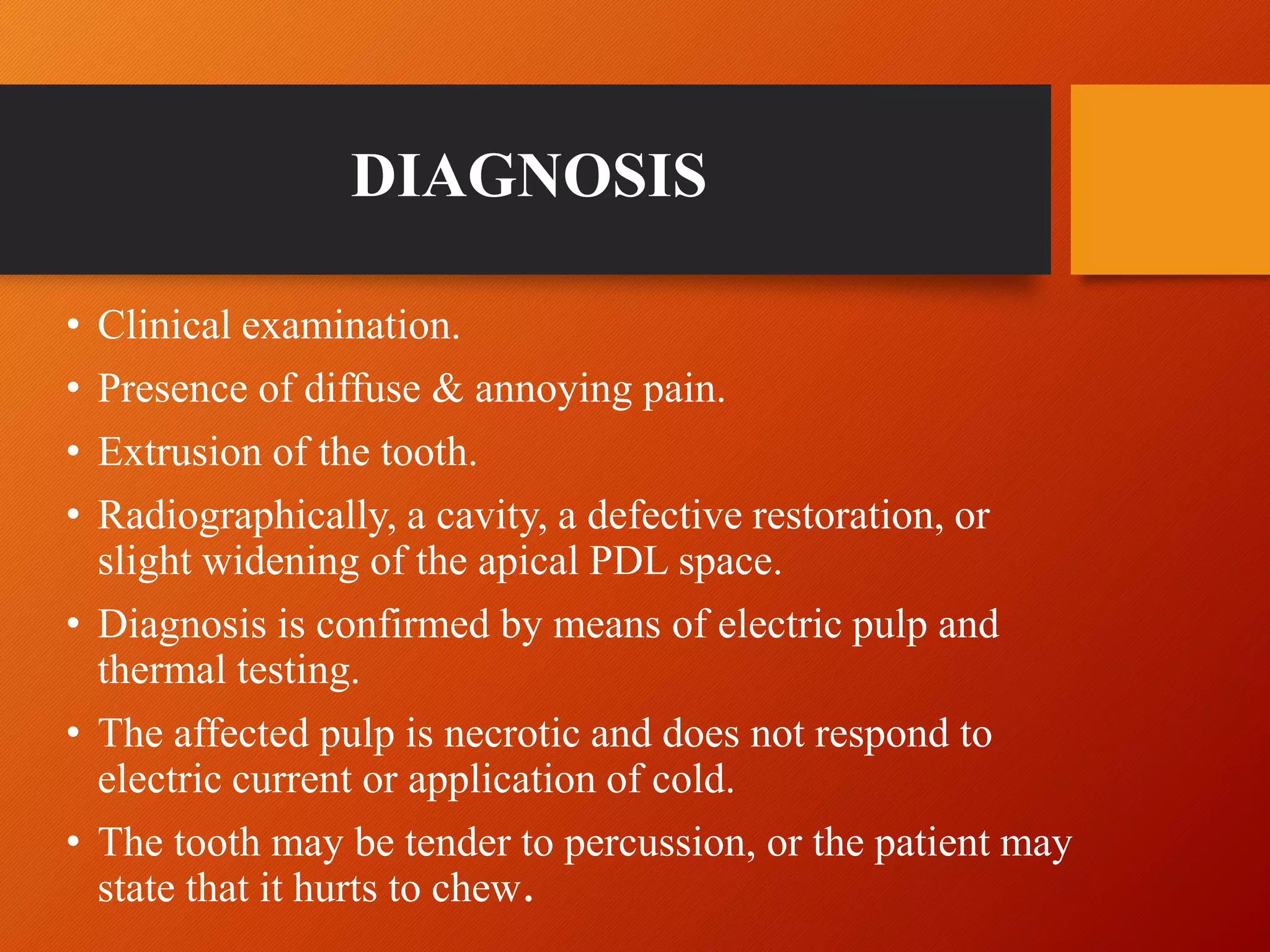 DIAGNOSIS

• Clinical examination.
• Presence of diffuse & annoying pain.
• Extrusion of the tooth.
• Radiographically, a cavity, a defective restoration, or slight widening of the apical PDL space.
• Diagnosis is confirmed by means of electric pulp and thermal testing.
• The affected pulp is necrotic and does not respond to electric current or application of cold.
• The tooth may be tender to percussion, or the patient may state that it hurts to chew.